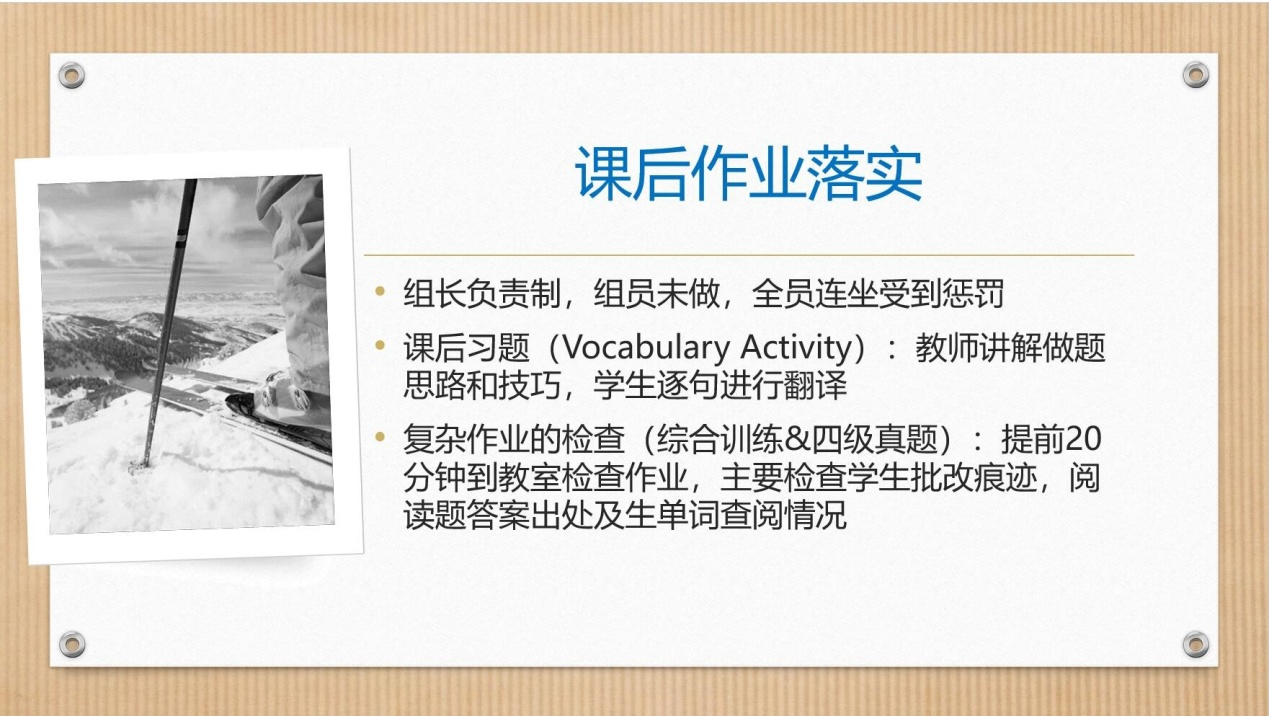 课后作业落实

• 组长负责制，组员未做，全员连坐受到惩罚
• 课后习题（Vocabulary Activity）：教师讲解做题思路和技巧，学生逐句进行翻译
• 复杂作业的检查（综合训练&四级真题）：提前20分钟到教室检查作业，主要检查学生批改痕迹，阅读题答案出处及生单词查阅情况